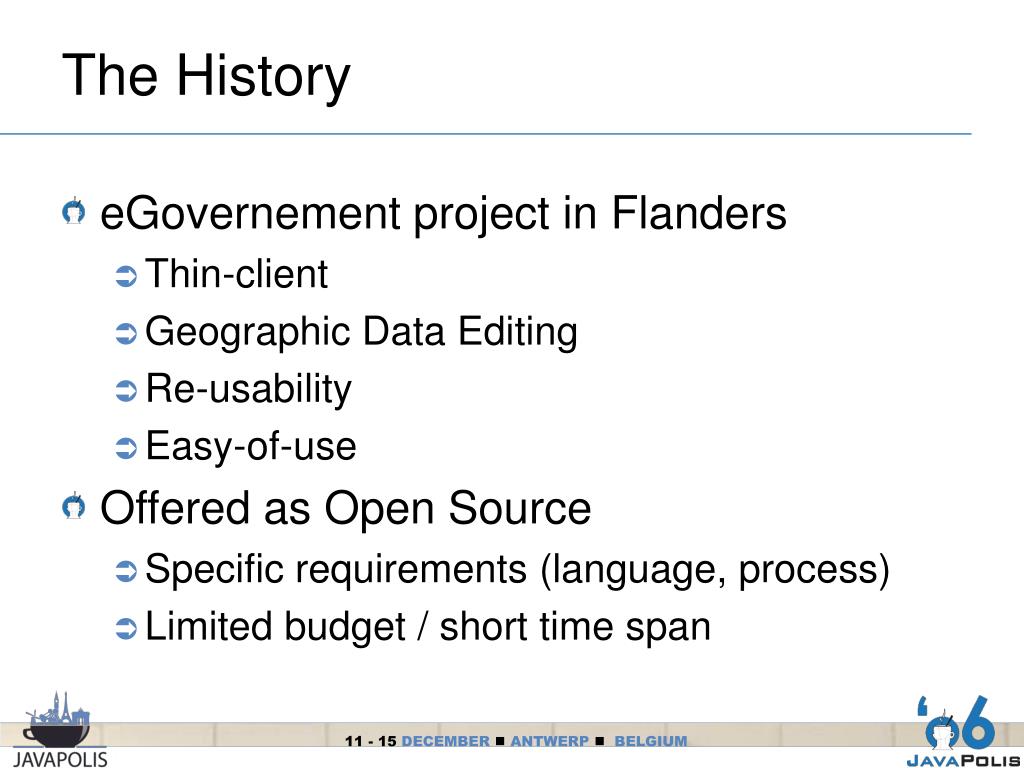 The History

eGovernement project in Flanders

Thin-client

Geographic Data Editing

Re-usability

Easy-of-use

Offered as Open Source

Specific requirements (language, process)

Limited budget / short time span

JAVAPOLIS

11 - 15 DECEMBER ■ ANTWERP ■ BELGIUM

'06

JAVAPOLIS